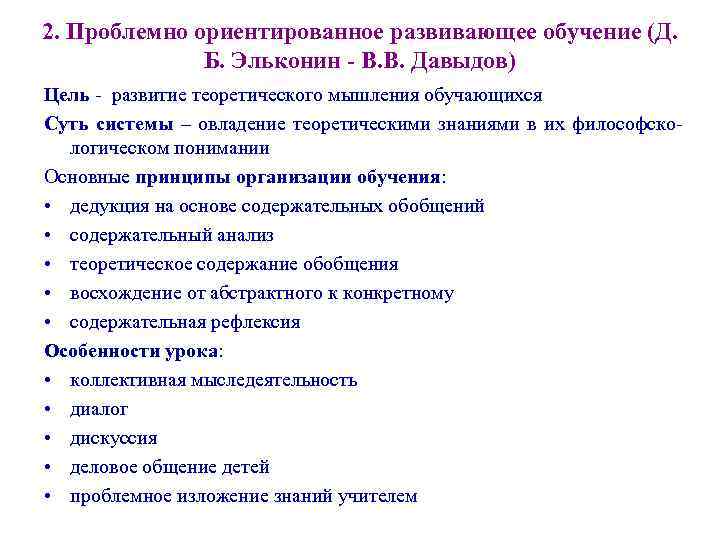 2. Проблемно ориентированное развивающее обучение (Д. Б. Эльконин - В.В. Давыдов)

Цель - развитие теоретического мышления обучающихся

Суть системы – овладение теоретическими знаниями в их философско-логическом понимании

Основные принципы организации обучения:

• дедукция на основе содержательных обобщений
• содержательный анализ
• теоретическое содержание обобщения
• восхождение от абстрактного к конкретному
• содержательная рефлексия

Особенности урока:

• коллективная мыследеятельность
• диалог
• дискуссия
• деловое общение детей
• проблемное изложение знаний учителем